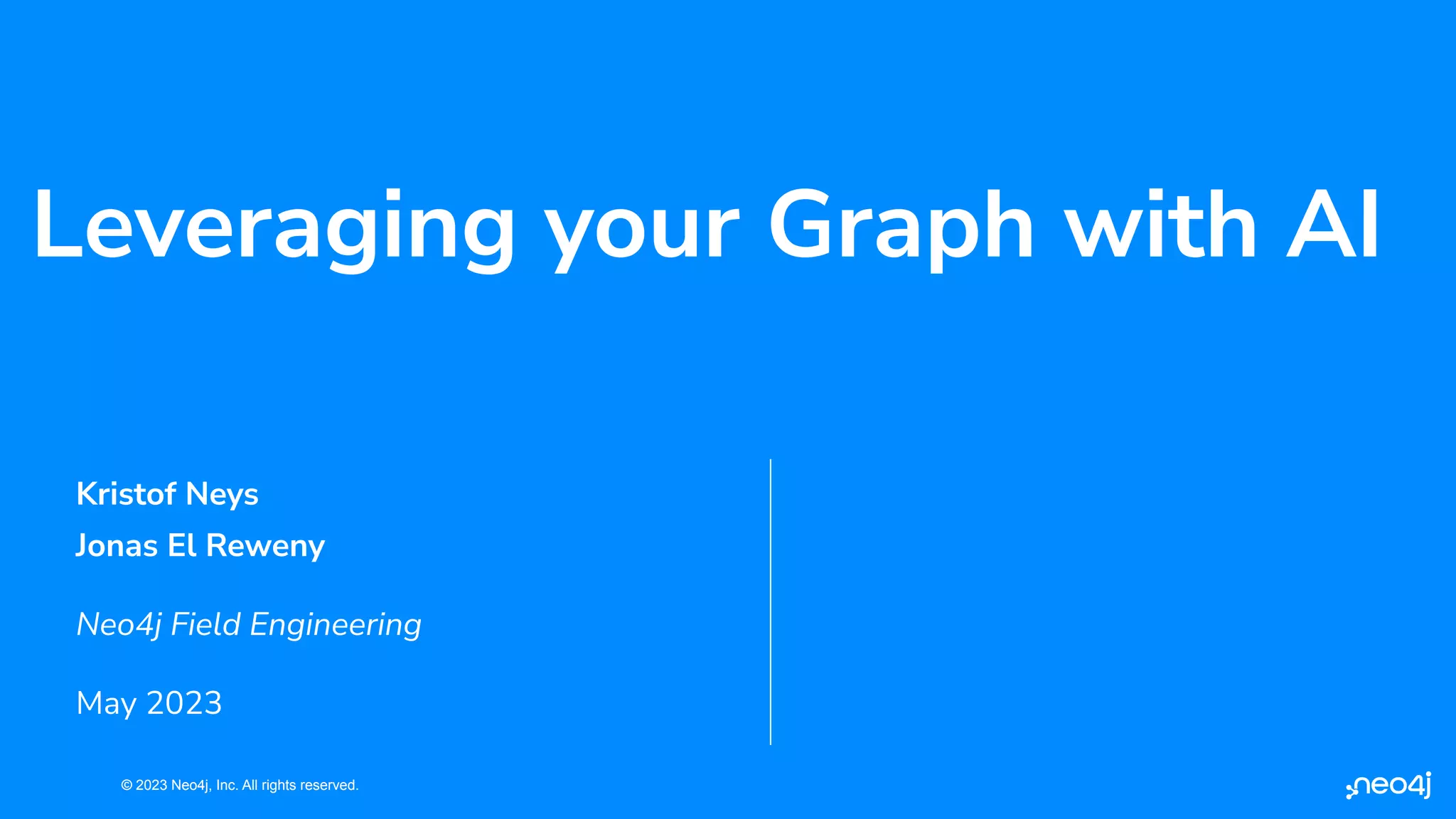 Leveraging your Graph with AI

Kristof Neys
Jonas El Reweny

Neo4j Field Engineering

May 2023

© 2023 Neo4j, Inc. All rights reserved.

neo4j